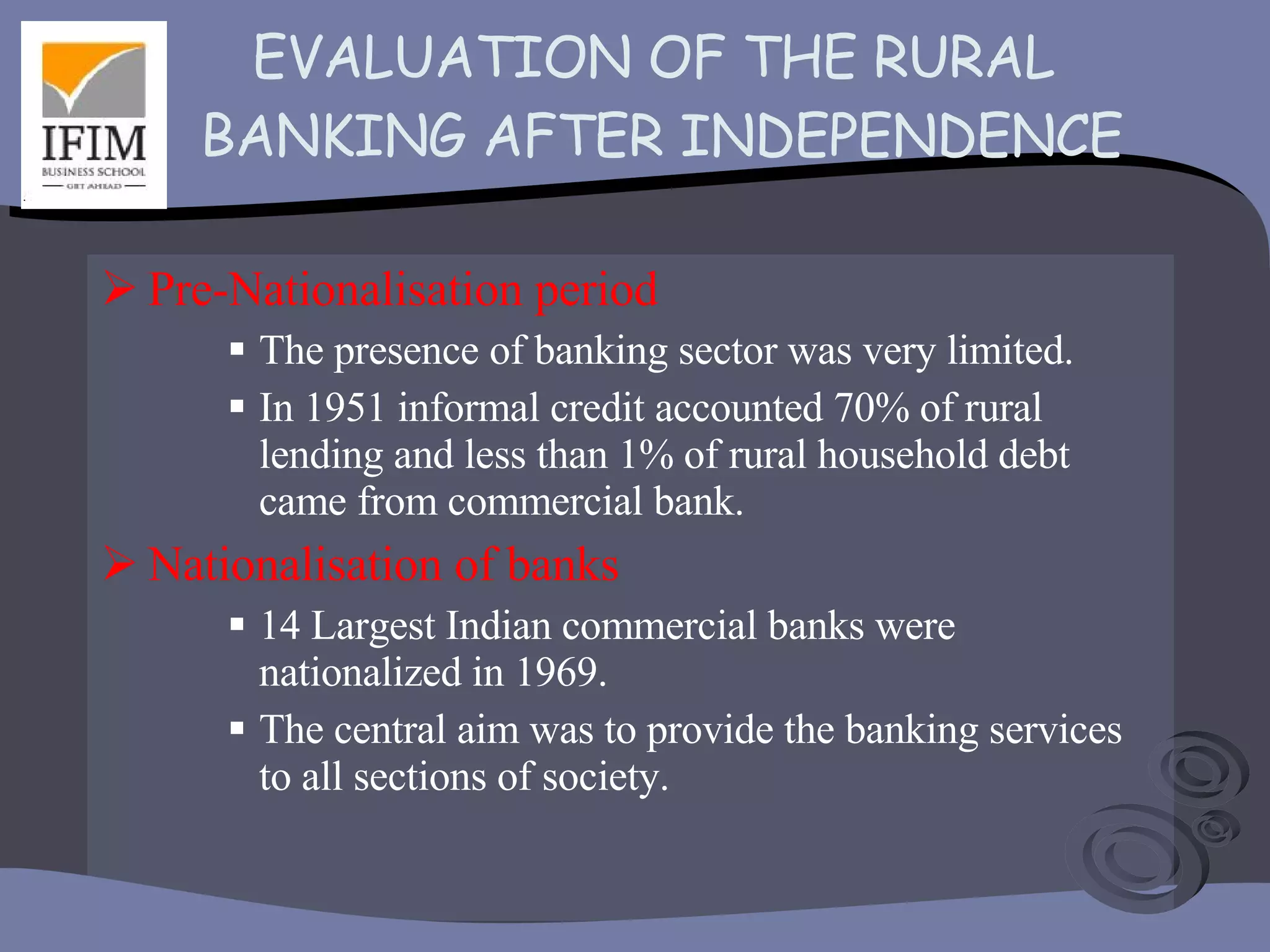 IFIM
BUSINESS SCHOOL
GET AHEAD

EVALUATION OF THE RURAL BANKING AFTER INDEPENDENCE

➢ Pre-Nationalisation period

▪ The presence of banking sector was very limited.

▪ In 1951 informal credit accounted 70% of rural lending and less than 1% of rural household debt came from commercial bank.

➢ Nationalisation of banks

▪ 14 Largest Indian commercial banks were nationalized in 1969.

▪ The central aim was to provide the banking services to all sections of society.